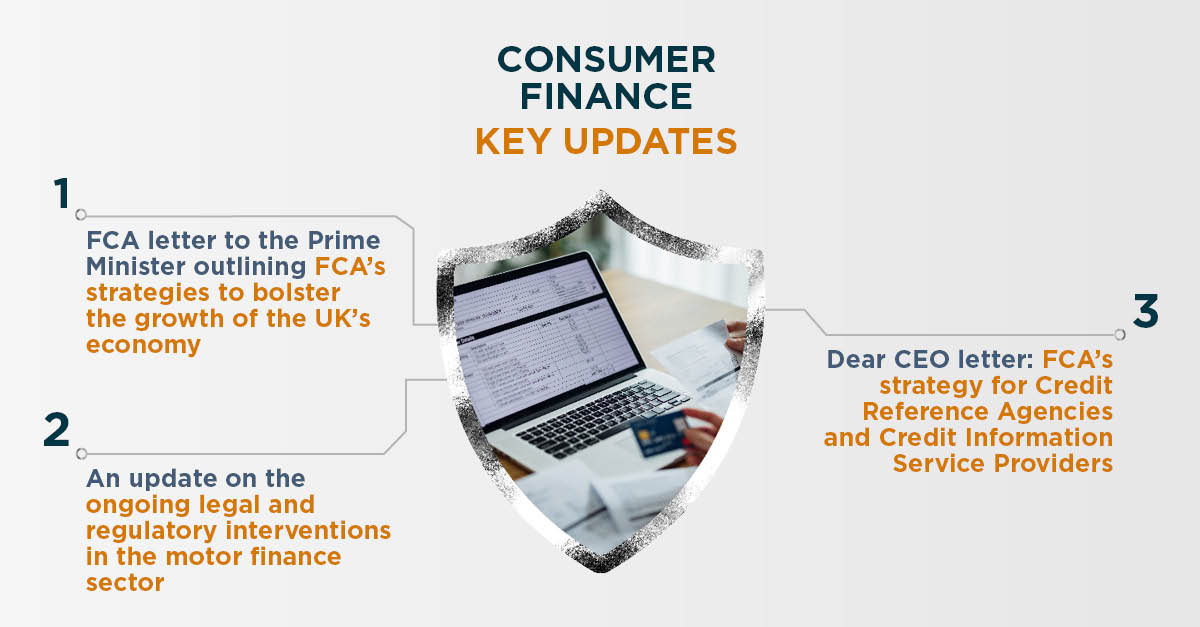 CONSUMER FINANCE
KEY UPDATES

1
FCA letter to the Prime Minister outlining FCA's strategies to bolster the growth of the UK's economy

2
An update on the ongoing legal and regulatory interventions in the motor finance sector

3
Dear CEO letter: FCA's strategy for Credit Reference Agencies and Credit Information Service Providers